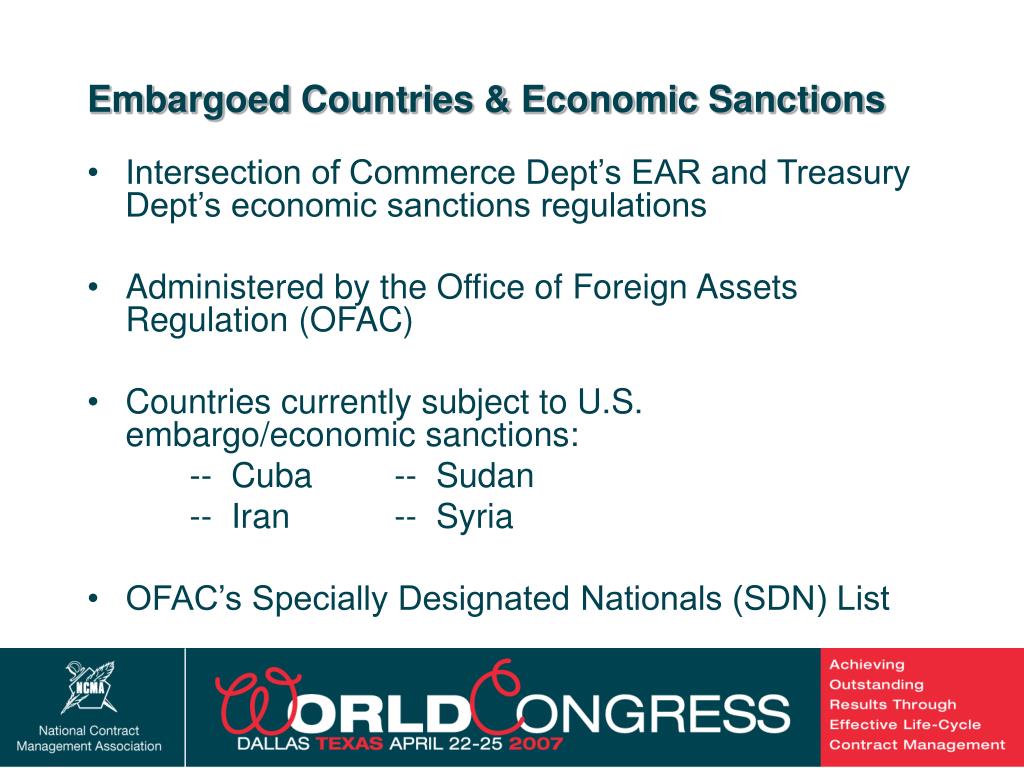 Embargoed Countries & Economic Sanctions

• Intersection of Commerce Dept's EAR and Treasury Dept's economic sanctions regulations

• Administered by the Office of Foreign Assets Regulation (OFAC)

• Countries currently subject to U.S. embargo/economic sanctions:
-- Cuba -- Sudan
-- Iran -- Syria

• OFAC's Specially Designated Nationals (SDN) List

NCMA
National Contract Management Association

WORLD CONGRESS
DALLAS TEXAS APRIL 22-25 2007

Achieving Outstanding Results Through Effective Life-Cycle Contract Management